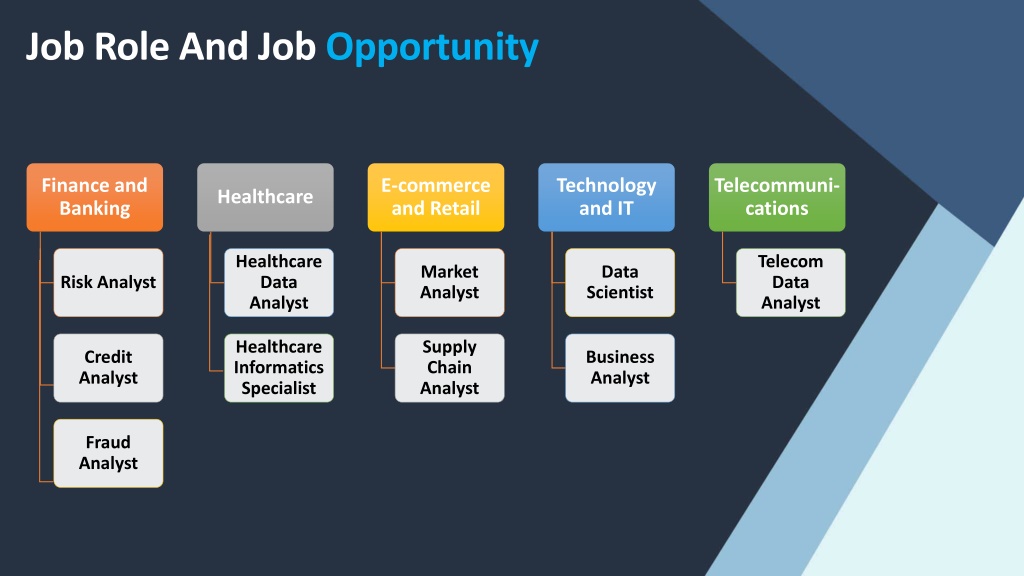 Job Role And Job Opportunity

Finance and Banking

Risk Analyst

Credit Analyst

Fraud Analyst

Healthcare

Healthcare Data Analyst

Healthcare Informatics Specialist

E-commerce and Retail

Market Analyst

Supply Chain Analyst

Technology and IT

Data Scientist

Business Analyst

Telecommunications

Telecom Data Analyst